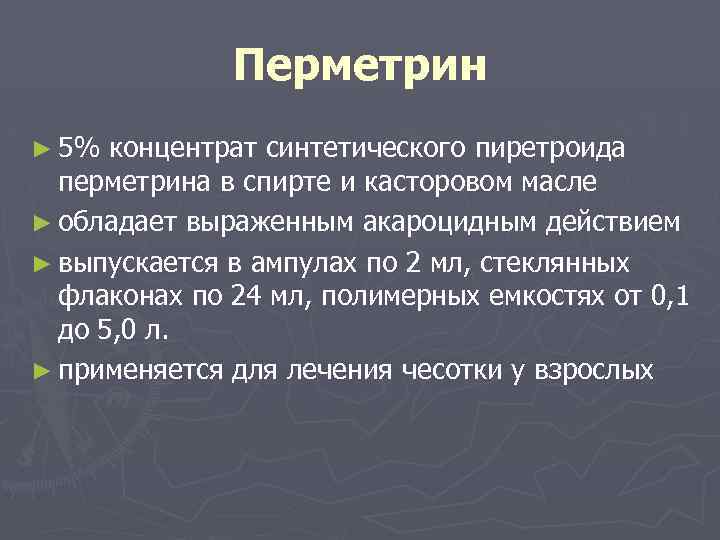 Перметрин

► 5% концентрат синтетического пиретроида перметрина в спирте и касторовом масле

► обладает выраженным акароцидным действием

► выпускается в ампулах по 2 мл, стеклянных флаконах по 24 мл, полимерных емкостях от 0,1 до 5,0 л.

► применяется для лечения чесотки у взрослых